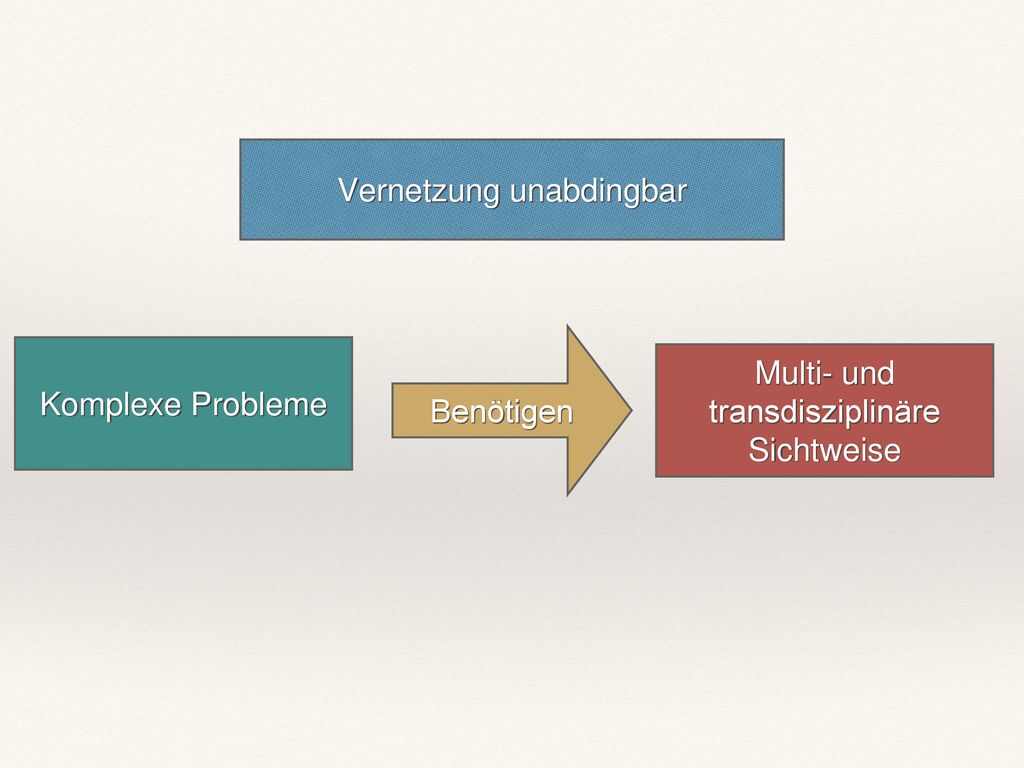 Vernetzung unabdingbar

Komplexe Probleme

Benötigen

Multi- und transdisziplinäre Sichtweise